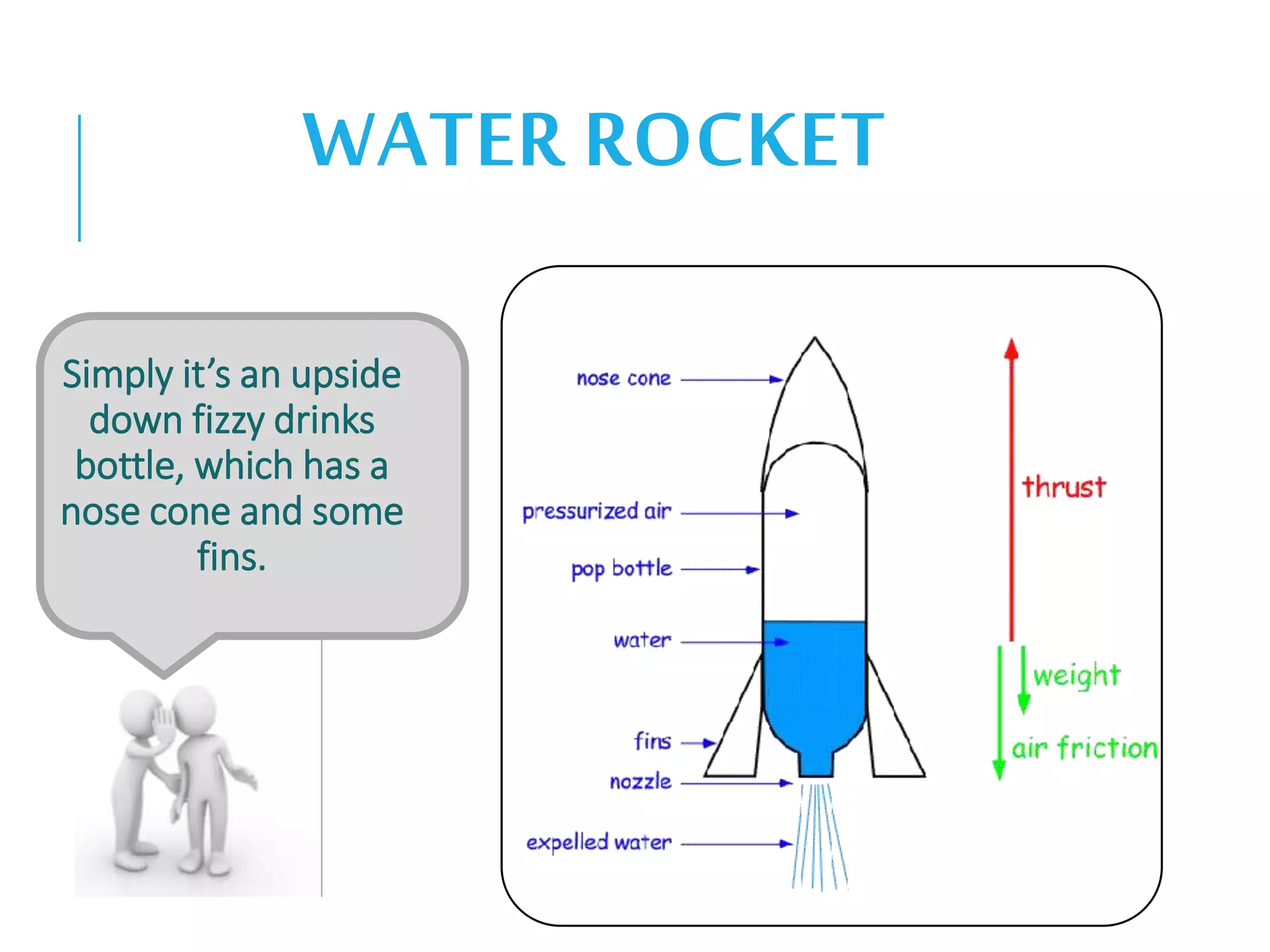 WATER ROCKET

Simply it's an upside down fizzy drinks bottle, which has a nose cone and some fins.

nose cone

pressurized air

pop bottle

water

fins

nozzle

expelled water

thrust

weight

air friction